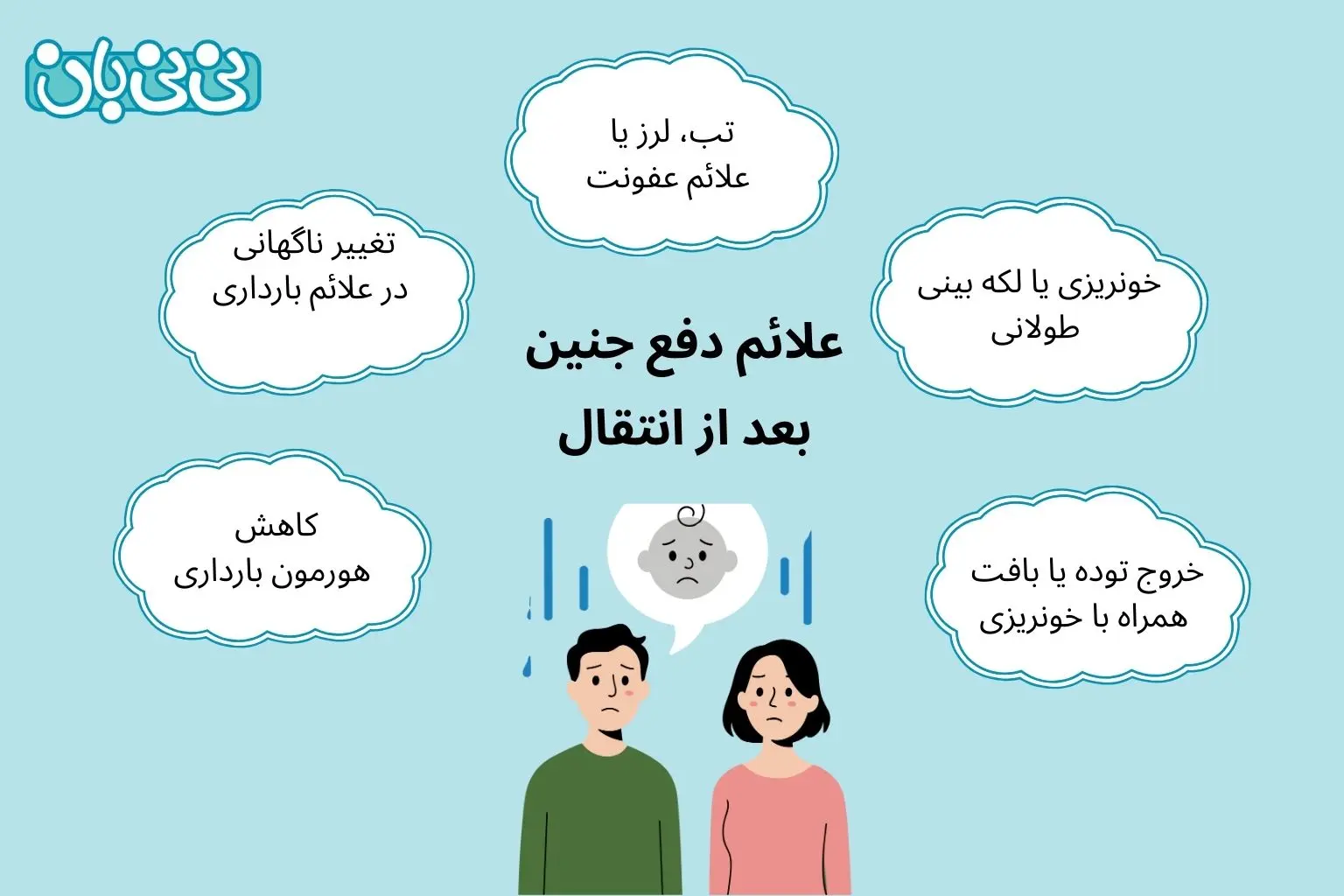 نی نی بان

علائم دفع جنین
بعد از انتقال

تب، لرز یا
علائم عفونت

خونریزی یا لکه بینی
طولانی

خروج توده یا بافت
همراه با خونریزی

تغییر ناگهانی
در علائم بارداری

کاهش
هورمون بارداری